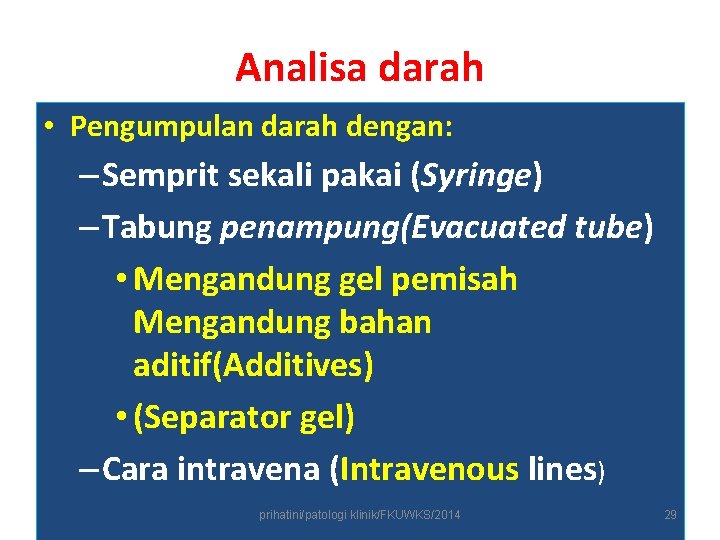 Analisa darah

• Pengumpulan darah dengan:
– Semprit sekali pakai (Syringe)
– Tabung penampung(Evacuated tube)
• Mengandung gel pemisah Mengandung bahan aditif(Additives)
• (Separator gel)
– Cara intravena (Intravenous lines)

prihatini/patologi klinik/FKUWKS/2014 29